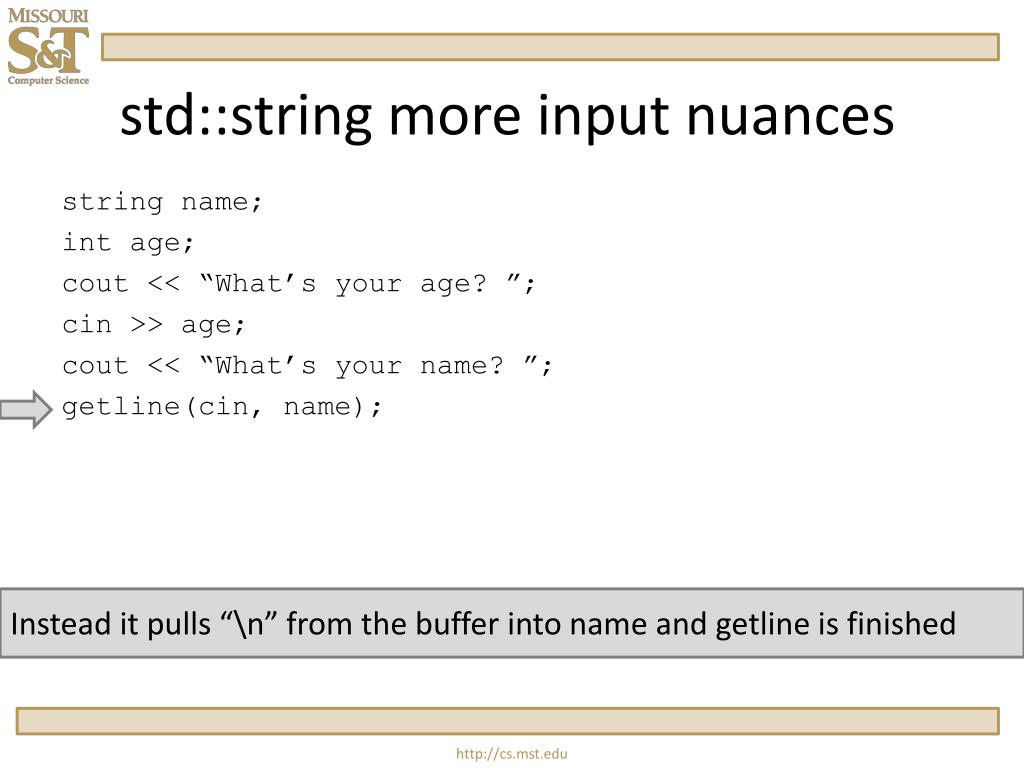 MISSOURI
S&T
Computer Science

std::string more input nuances

string name;
int age;
cout << “What’s your age? ”;
cin >> age;
cout << “What’s your name? ”;
getline(cin, name);

Instead it pulls “\n” from the buffer into name and getline is finished

http://cs.mst.edu